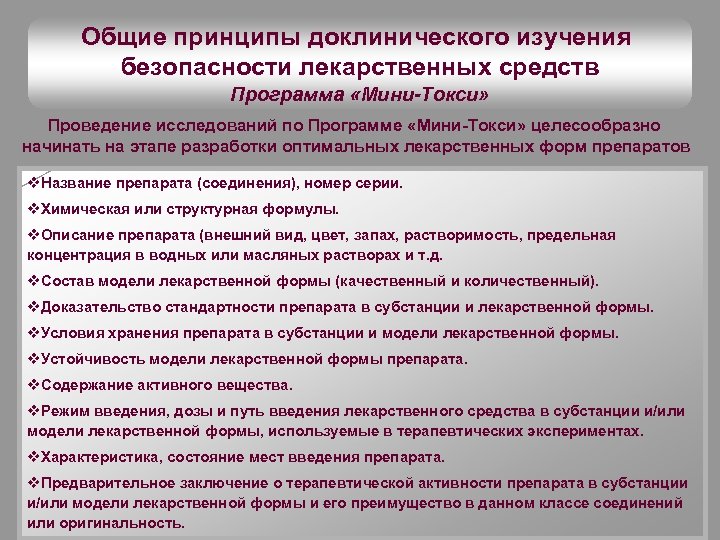 Общие принципы доклинического изучения безопасности лекарственных средств

Программа «Мини-Токси»

Проведение исследований по Программе «Мини-Токси» целесообразно начинать на этапе разработки оптимальных лекарственных форм препаратов

❖Название препарата (соединения), номер серии.

❖Химическая или структурная формулы.

❖Описание препарата (внешний вид, цвет, запах, растворимость, предельная концентрация в водных или масляных растворах и т.д.

❖Состав модели лекарственной формы (качественный и количественный).

❖Доказательство стандартности препарата в субстанции и лекарственной формы.

❖Условия хранения препарата в субстанции и модели лекарственной формы.

❖Устойчивость модели лекарственной формы препарата.

❖Содержание активного вещества.

❖Режим введения, дозы и путь введения лекарственного средства в субстанции и/или модели лекарственной формы, используемые в терапевтических экспериментах.

❖Характеристика, состояние мест введения препарата.

❖Предварительное заключение о терапевтической активности препарата в субстанции и/или модели лекарственной формы и его преимущество в данном классе соединений или оригинальность.